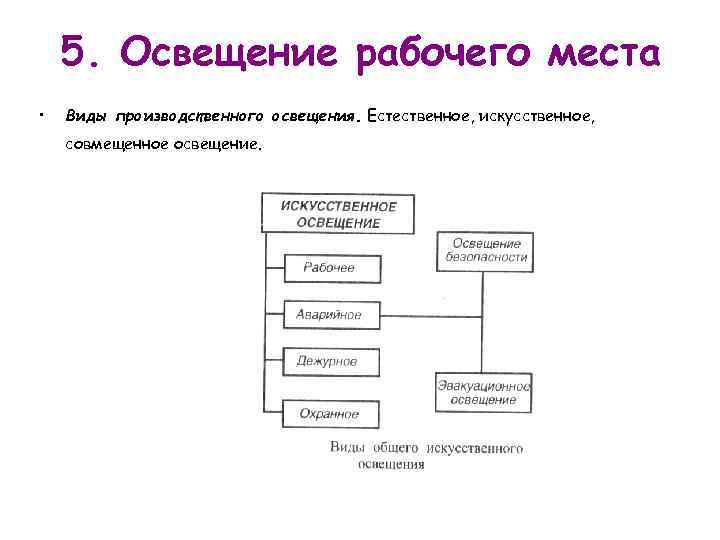 5. Освещение рабочего места

• Виды производственного освещения. Естественное, искусственное, совмещенное освещение.

ИСКУССТВЕННОЕ ОСВЕЩЕНИЕ

Рабочее

Аварийное

Дежурное

Охранное

Освещение безопасности

Эвакуационное освещение

Виды общего искусственного освещения